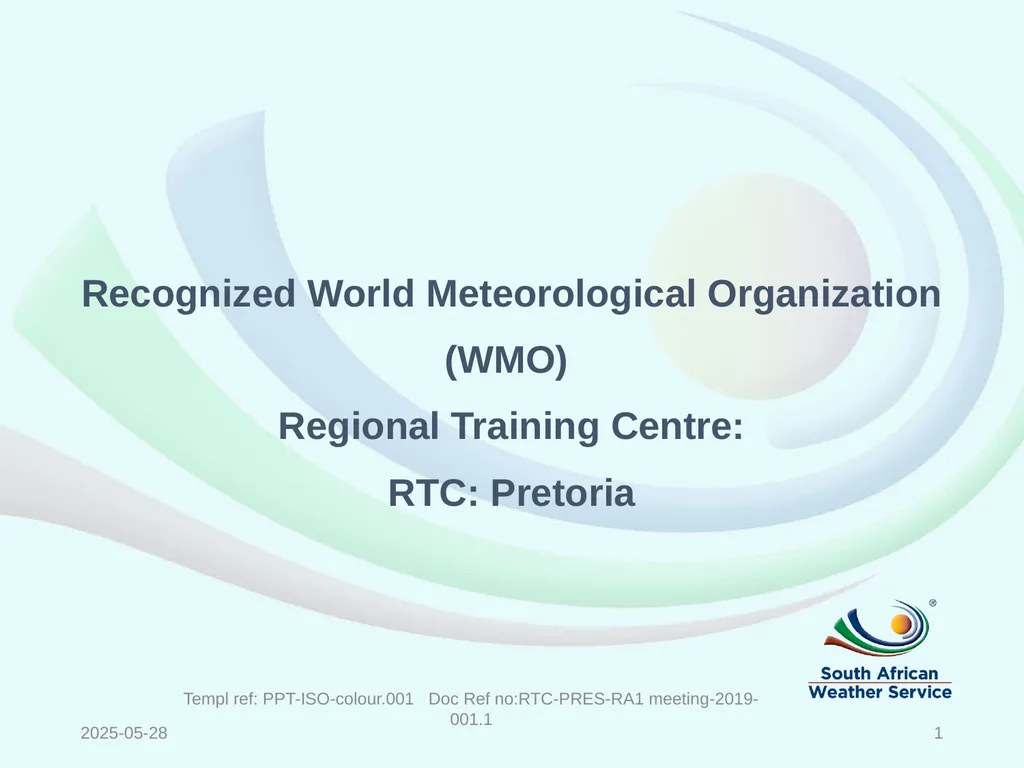 Recognized World Meteorological Organization (WMO)

Regional Training Centre:

RTC: Pretoria

®

South African Weather Service

Templ ref: PPT-ISO-colour.001 Doc Ref no:RTC-PRES-RA1 meeting-2019-001.1

2025-05-28

1